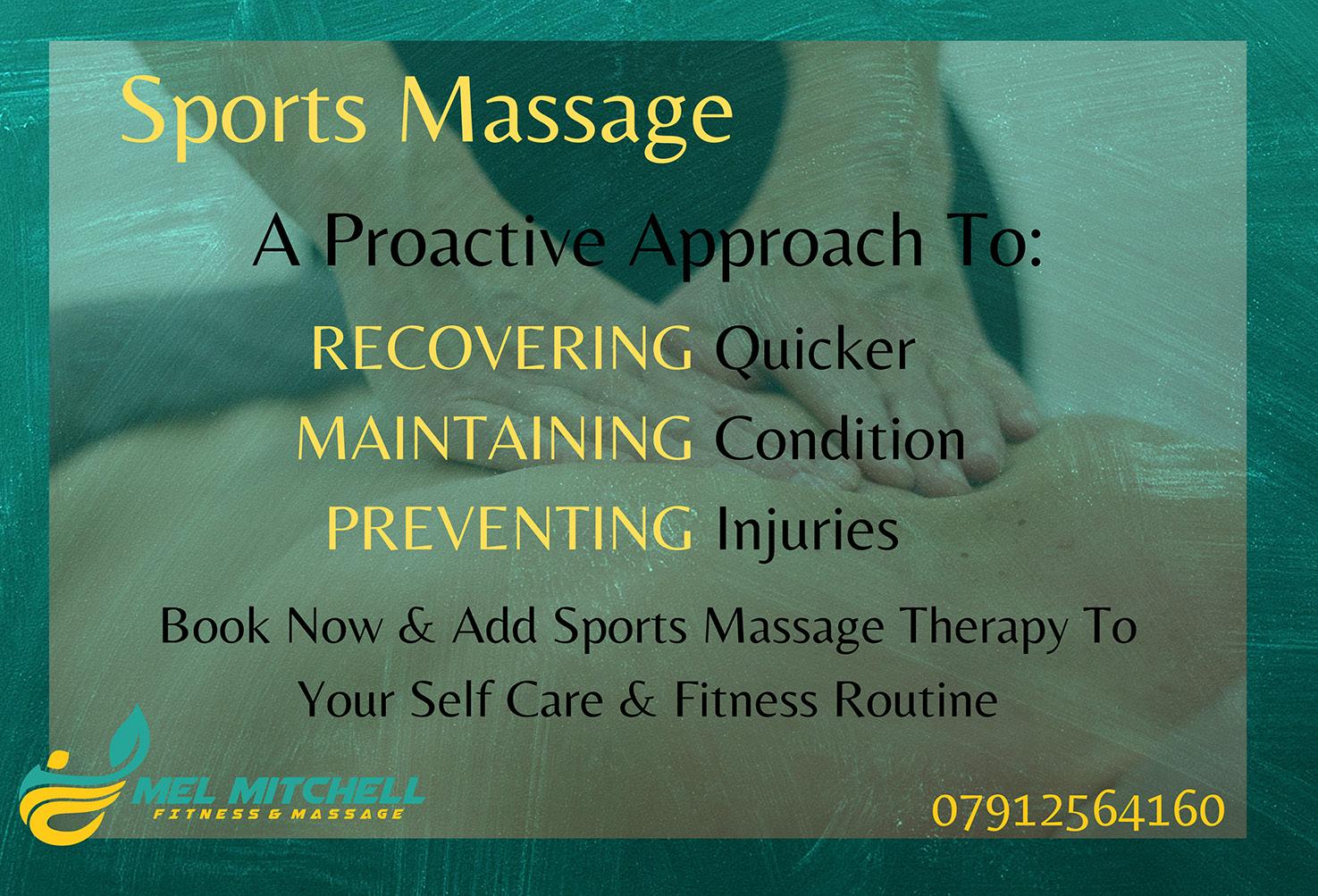 Sports Massage

A Proactive Approach To:

RECOVERING Quicker

MAINTAINING Condition

PREVENTING Injuries

Book Now & Add Sports Massage Therapy To Your Self Care & Fitness Routine

MEL MITCHELL
FITNESS & MASSAGE

07912564160